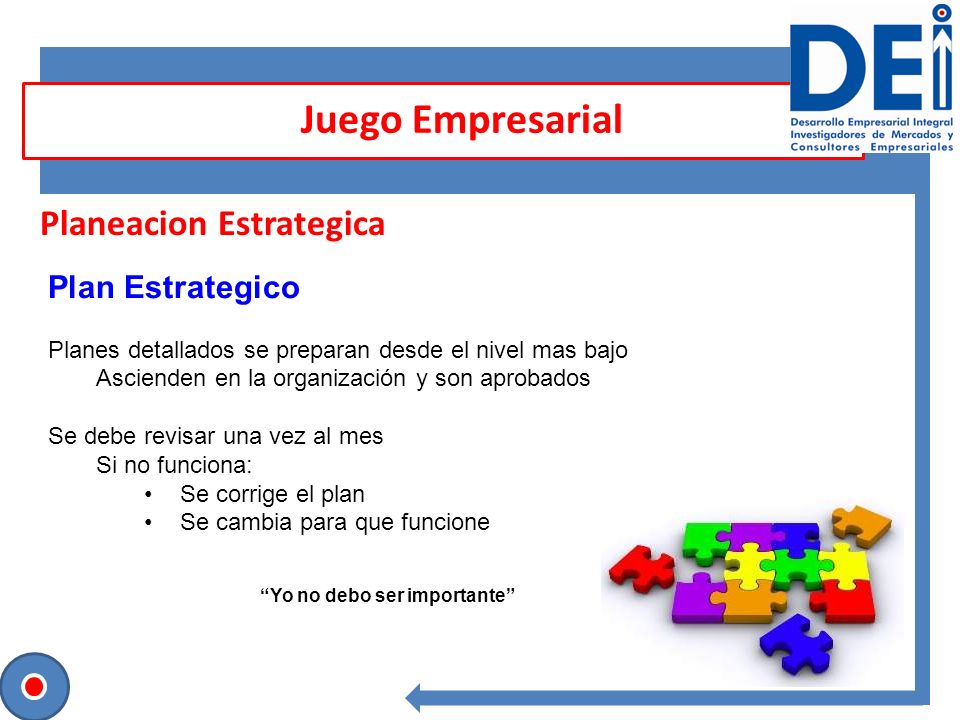 Juego Empresarial

DEI
Desarrollo Empresarial Integral
Investigadores de Mercados y
Consultores Empresariales

Planeacion Estrategica

Plan Estrategico

Planes detallados se preparan desde el nivel mas bajo
Ascienden en la organización y son aprobados

Se debe revisar una vez al mes
Si no funciona:
• Se corrige el plan
• Se cambia para que funcione

“Yo no debo ser importante”